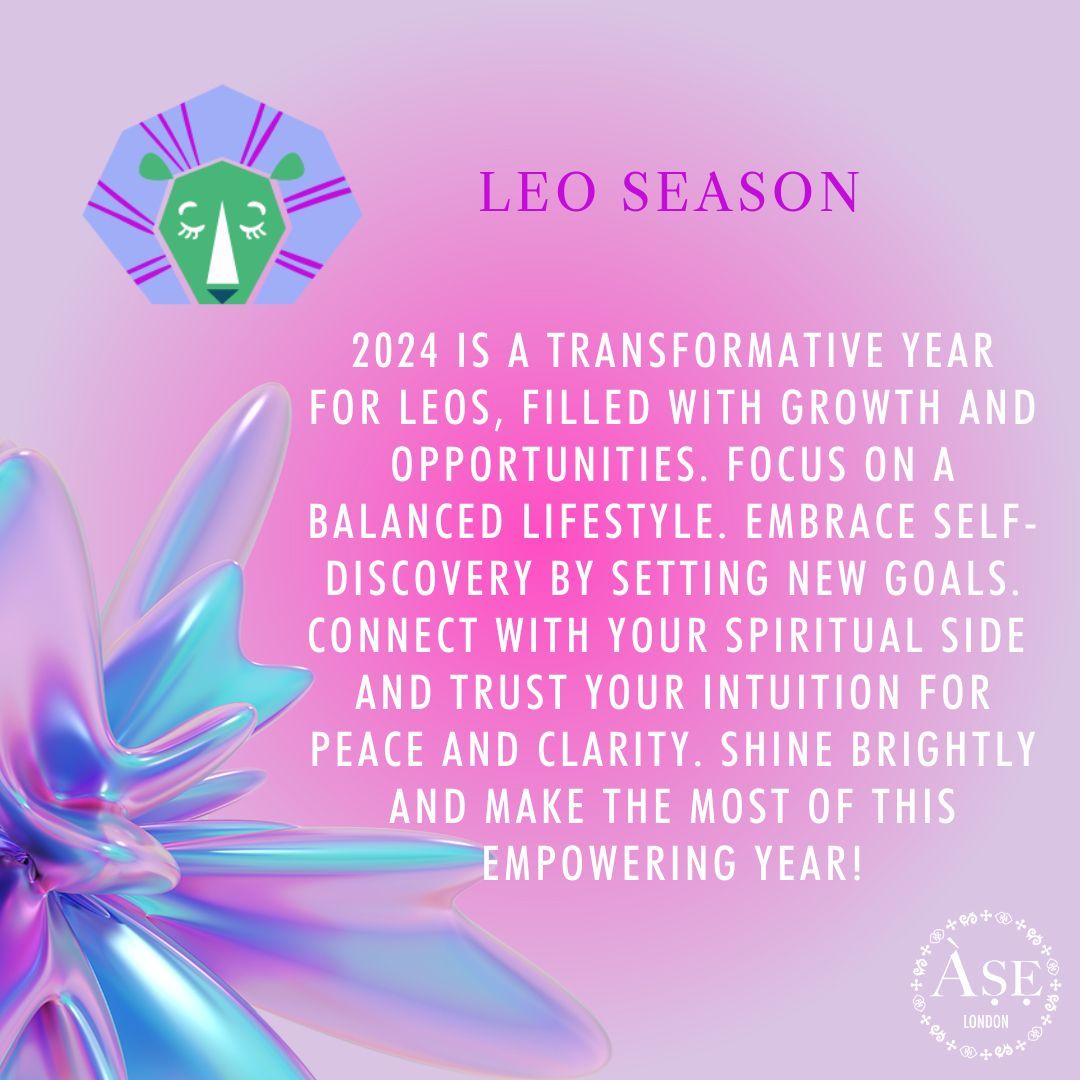 LEO SEASON

2024 IS A TRANSFORMATIVE YEAR FOR LEOS, FILLED WITH GROWTH AND OPPORTUNITIES. FOCUS ON A BALANCED LIFESTYLE. EMBRACE SELF-DISCOVERY BY SETTING NEW GOALS. CONNECT WITH YOUR SPIRITUAL SIDE AND TRUST YOUR INTUITION FOR PEACE AND CLARITY. SHINE BRIGHTLY AND MAKE THE MOST OF THIS EMPOWERING YEAR!

ÀṢẸ
LONDON